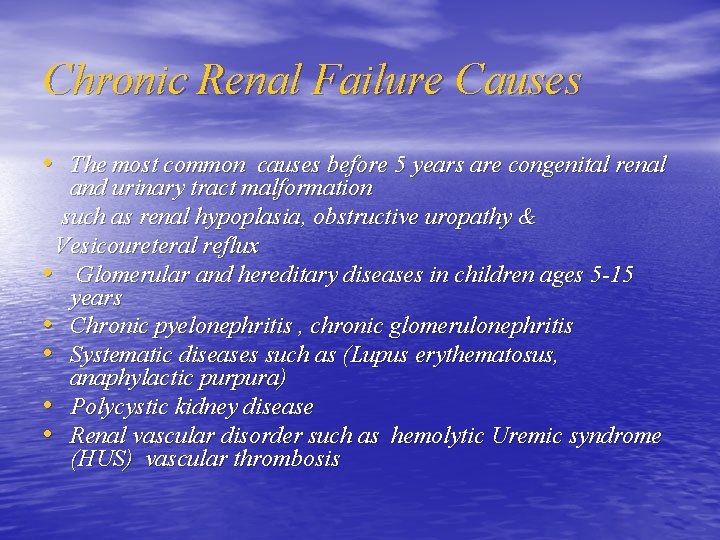 Chronic Renal Failure Causes

• The most common causes before 5 years are congenital renal and urinary tract malformation

such as renal hypoplasia, obstructive uropathy &

Vesicoureteral reflux

• Glomerular and hereditary diseases in children ages 5-15 years

• Chronic pyelonephritis , chronic glomerulonephritis

• Systematic diseases such as (Lupus erythematosus, anaphylactic purpura)

• Polycystic kidney disease

• Renal vascular disorder such as hemolytic Uremic syndrome (HUS) vascular thrombosis